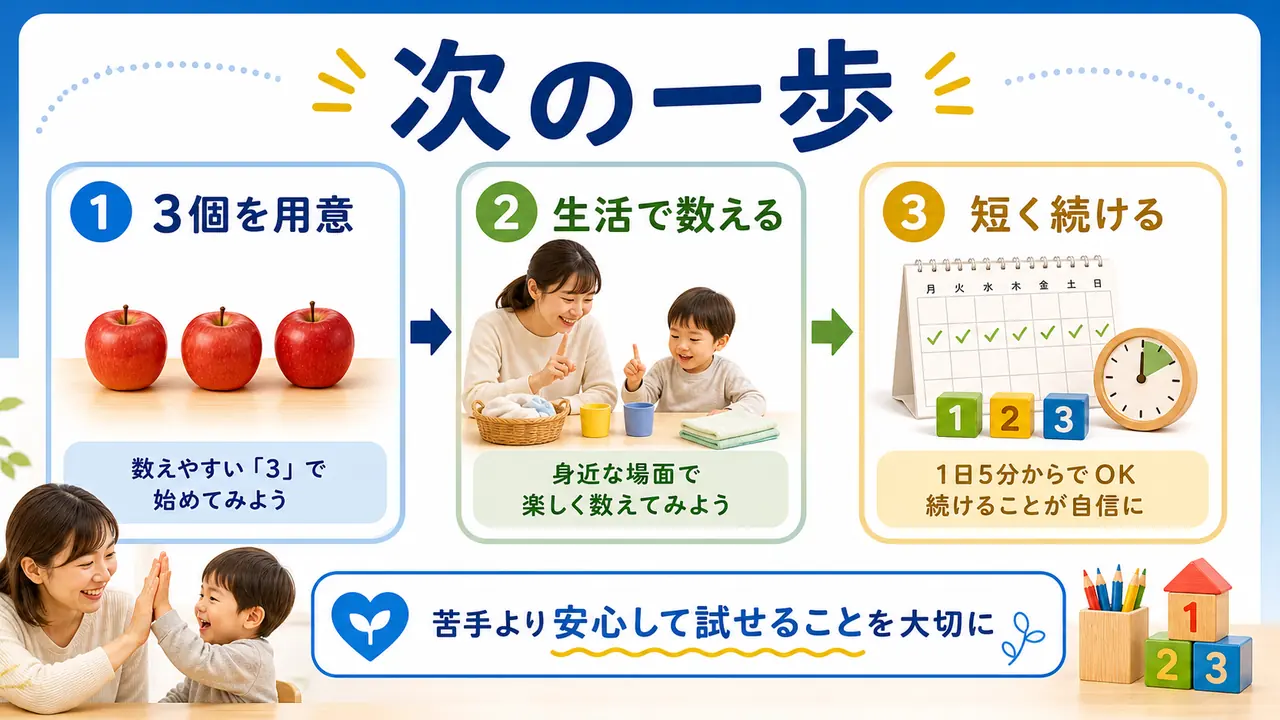 次の一歩

1 3個を用意

数えやすい「3」で始めてみよう

2 生活で数える

身近な場面で楽しく数えてみよう

3 短く続ける

月 火 水 木 金 土 日

1 2 3

1日5分からでOK
続けることが自信に

苦手より安心して試せることを大切に

1 2 3